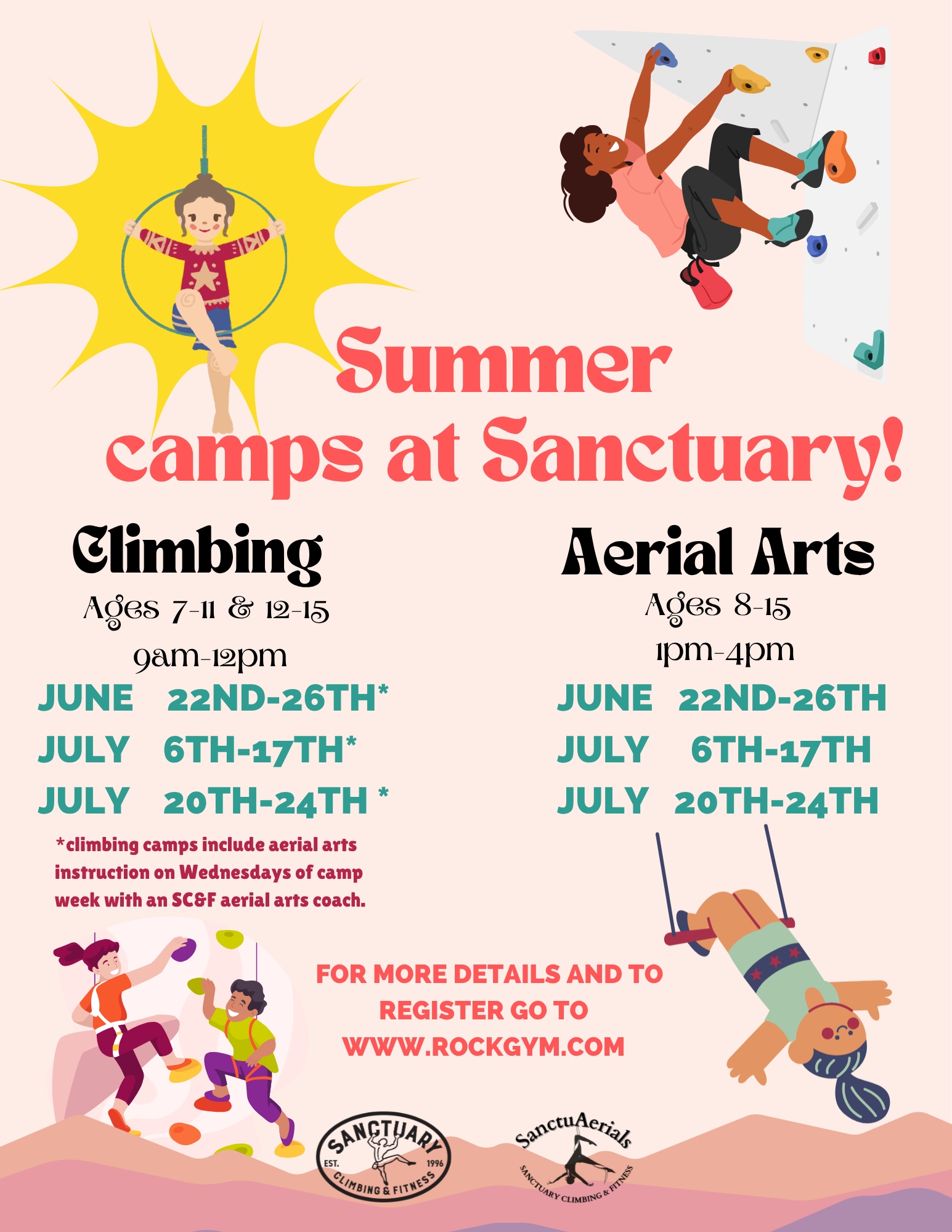 Summer camps at Sanctuary!

Climbing

Ages 7-11 & 12-15

9am-12pm

JUNE 22ND-26TH*

JULY 6TH-17TH*

JULY 20TH-24TH *

*climbing camps include aerial arts instruction on Wednesdays of camp week with an SC&F aerial arts coach.

Aerial Arts

Ages 8-15

1pm-4pm

JUNE 22ND-26TH

JULY 6TH-17TH

JULY 20TH-24TH

FOR MORE DETAILS AND TO REGISTER GO TO WWW.ROCKGYM.COM

SANCTUARY EST. 1996 CLIMBING & FITNESS

SanctuAerials SANCTUARY CLIMBING & FITNESS